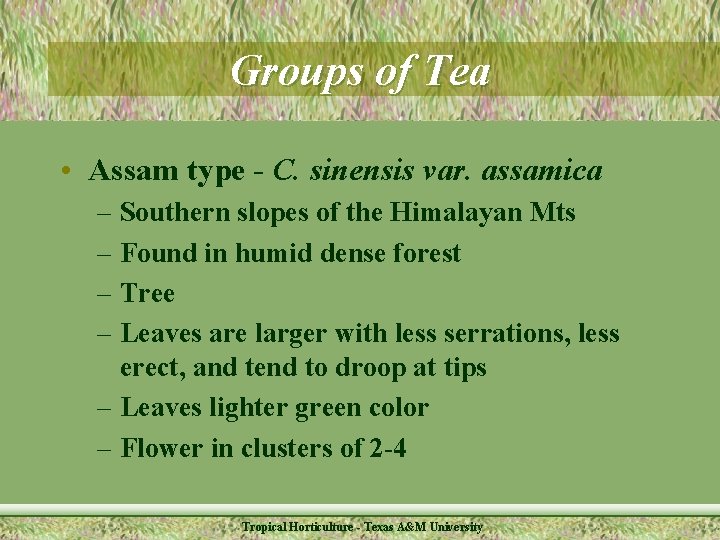 Groups of Tea

• Assam type - C. sinensis var. assamica
– Southern slopes of the Himalayan Mts
– Found in humid dense forest
– Tree
– Leaves are larger with less serrations, less erect, and tend to droop at tips
– Leaves lighter green color
– Flower in clusters of 2-4

Tropical Horticulture - Texas A&M University